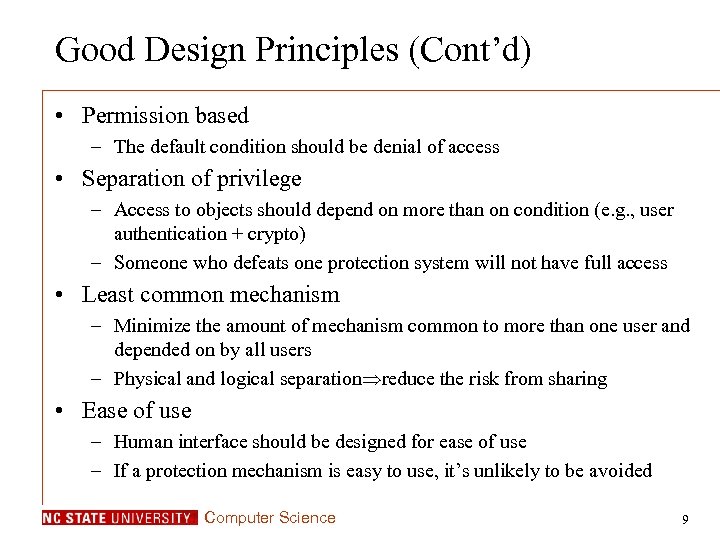 Good Design Principles (Cont'd)

• Permission based
 – The default condition should be denial of access
• Separation of privilege
 – Access to objects should depend on more than on condition (e.g., user authentication + crypto)
 – Someone who defeats one protection system will not have full access
• Least common mechanism
 – Minimize the amount of mechanism common to more than one user and depended on by all users
 – Physical and logical separation$\Rightarrow$reduce the risk from sharing
• Ease of use
 – Human interface should be designed for ease of use
 – If a protection mechanism is easy to use, it's unlikely to be avoided

NC STATE UNIVERSITY Computer Science

9